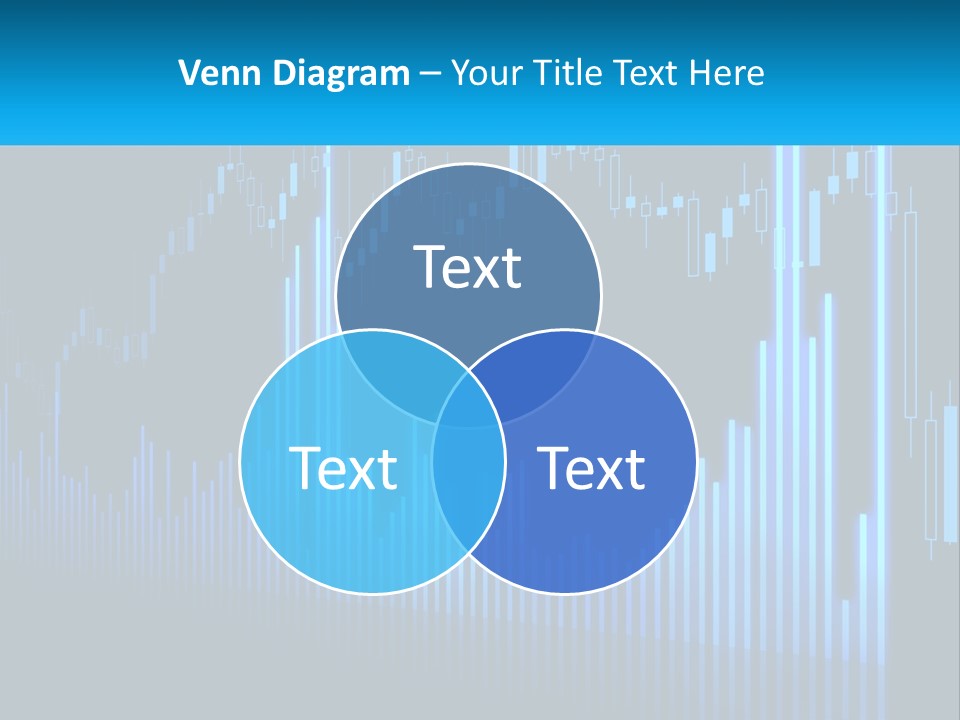 Venn Diagram – Your Title Text Here

Text

Text

Text